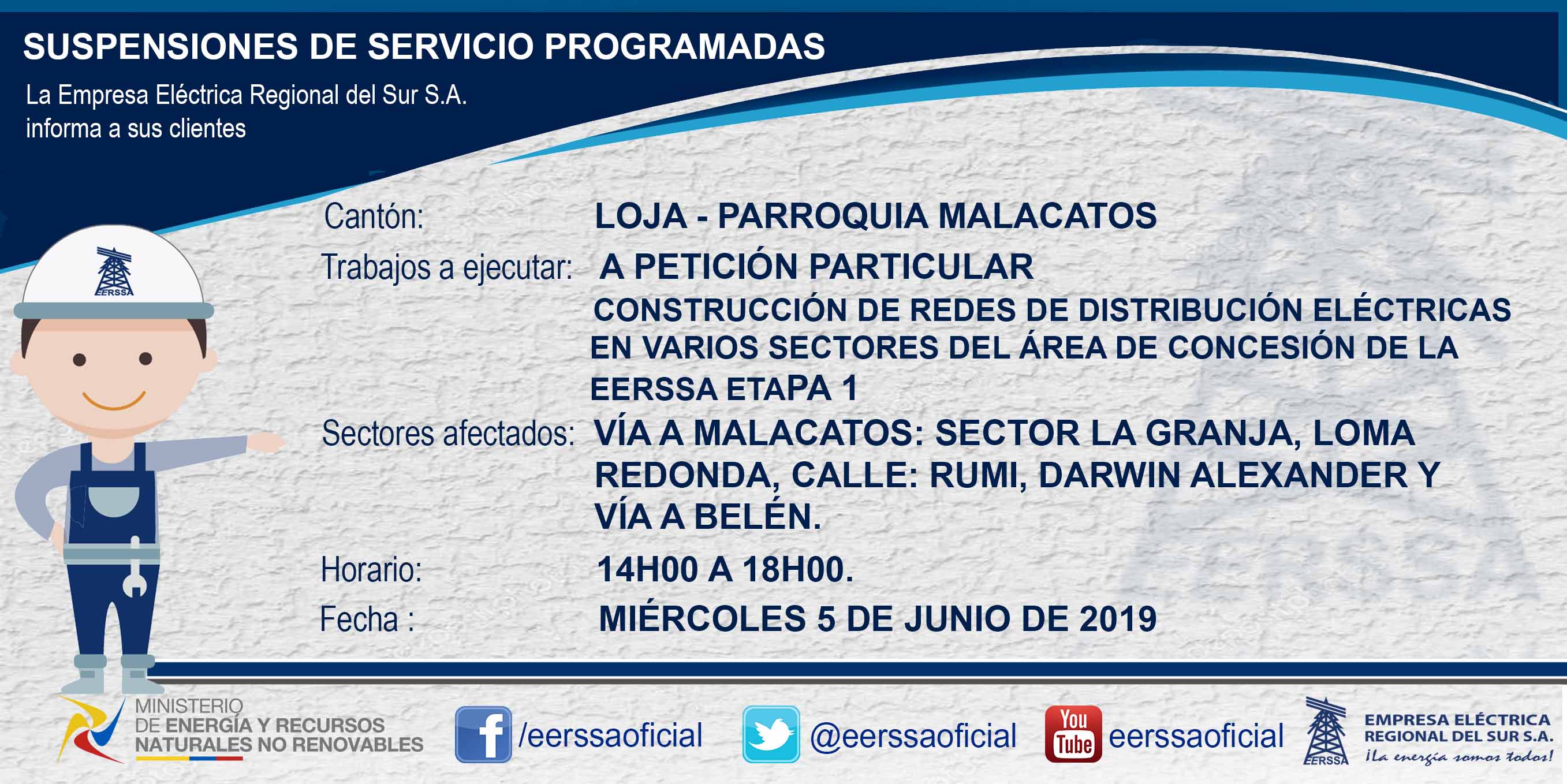 SUSPENSIONES DE SERVICIO PROGRAMADAS

La Empresa Eléctrica Regional del Sur S.A. informa a sus clientes

EERSSA

Cantón: LOJA - PARROQUIA MALACATOS

Trabajos a ejecutar: A PETICIÓN PARTICULAR
CONSTRUCCIÓN DE REDES DE DISTRIBUCIÓN ELÉCTRICAS EN VARIOS SECTORES DEL ÁREA DE CONCESIÓN DE LA EERSSA ETAPA 1

Sectores afectados: VÍA A MALACATOS: SECTOR LA GRANJA, LOMA REDONDA, CALLE: RUMI, DARWIN ALEXANDER Y VÍA A BELÉN.

Horario: 14H00 A 18H00.

Fecha : MIÉRCOLES 5 DE JUNIO DE 2019

MINISTERIO DE ENERGÍA Y RECURSOS NATURALES NO RENOVABLES

/eerssaoficial

@eerssaoficial

You Tube eerssaoficial

EERSSA EMPRESA ELÉCTRICA REGIONAL DEL SUR S.A. ¡La energía somos todos!